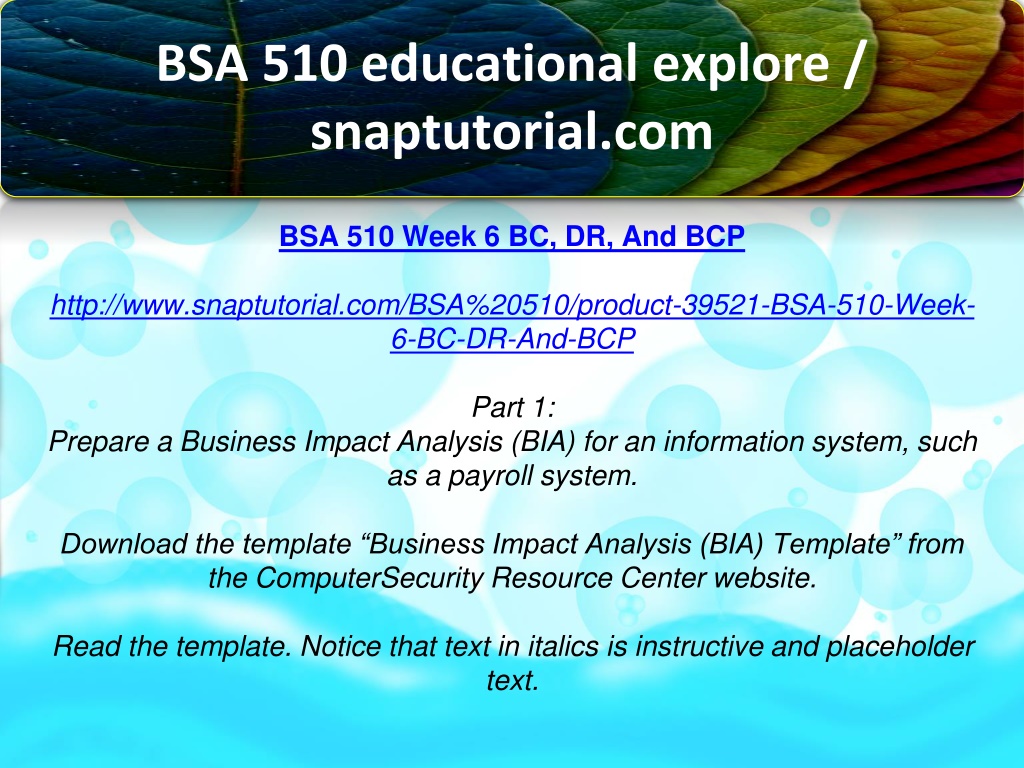 BSA 510 educational explore / snaptutorial.com

BSA 510 Week 6 BC, DR, And BCP

http://www.snaptutorial.com/BSA%20510/product-39521-BSA-510-Week-6-BC-DR-And-BCP

Part 1:
Prepare a Business Impact Analysis (BIA) for an information system, such as a payroll system.

Download the template “Business Impact Analysis (BIA) Template” from the ComputerSecurity Resource Center website.

Read the template. Notice that text in italics is instructive and placeholder text.